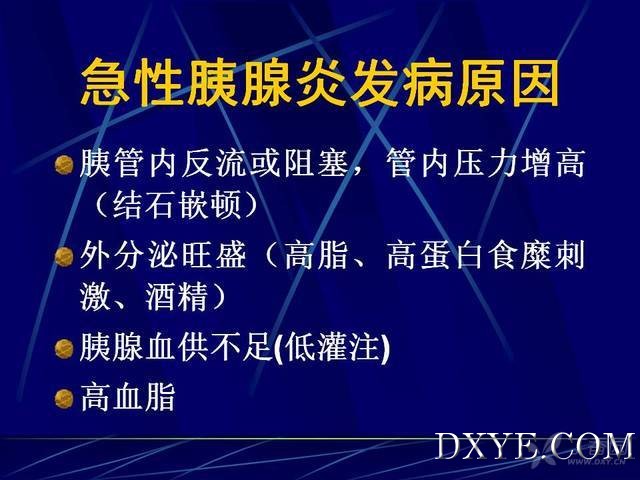 急性胰腺炎发病原因

胰管内反流或阻塞，管内压力增高（结石嵌顿）

外分泌旺盛（高脂、高蛋白食糜刺激、酒精）

胰腺血供不足(低灌注)

高血脂

DXYE.COM
WWW.DXY.CN